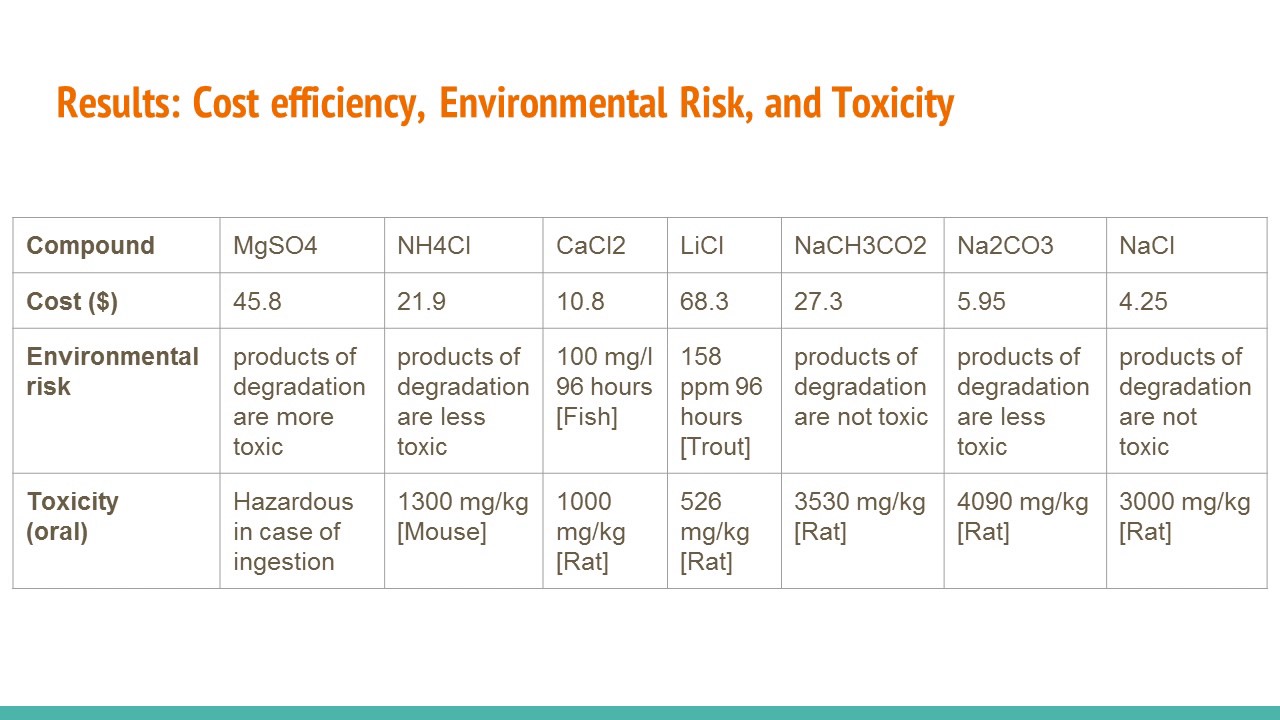 Results: Cost efficiency, Environmental Risk, and Toxicity

| Compound | MgSO4 | NH4Cl | CaCl2 | LiCl | NaCH3CO2 | Na2CO3 | NaCl |
|---|---|---|---|---|---|---|---|
| Cost ($) | 45.8 | 21.9 | 10.8 | 68.3 | 27.3 | 5.95 | 4.25 |
| Environmental risk | products of degradation are more toxic | products of degradation are less toxic | 100 mg/l 96 hours [Fish] | 158 ppm 96 hours [Trout] | products of degradation are not toxic | products of degradation are less toxic | products of degradation are not toxic |
| Toxicity (oral) | Hazardous in case of ingestion | 1300 mg/kg [Mouse] | 1000 mg/kg [Rat] | 526 mg/kg [Rat] | 3530 mg/kg [Rat] | 4090 mg/kg [Rat] | 3000 mg/kg [Rat] |